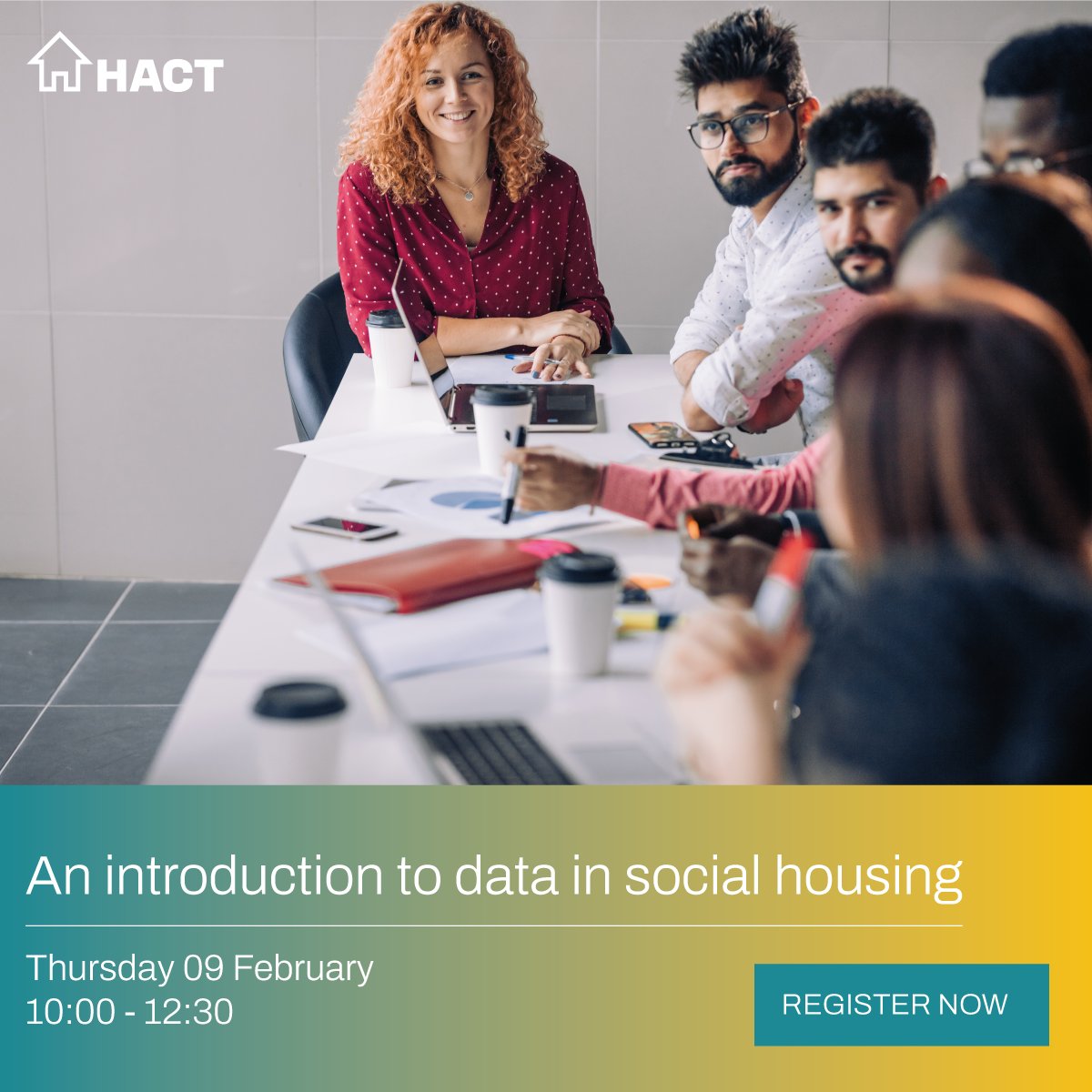 HACT

An introduction to data in social housing

Thursday 09 February
10:00 - 12:30

REGISTER NOW